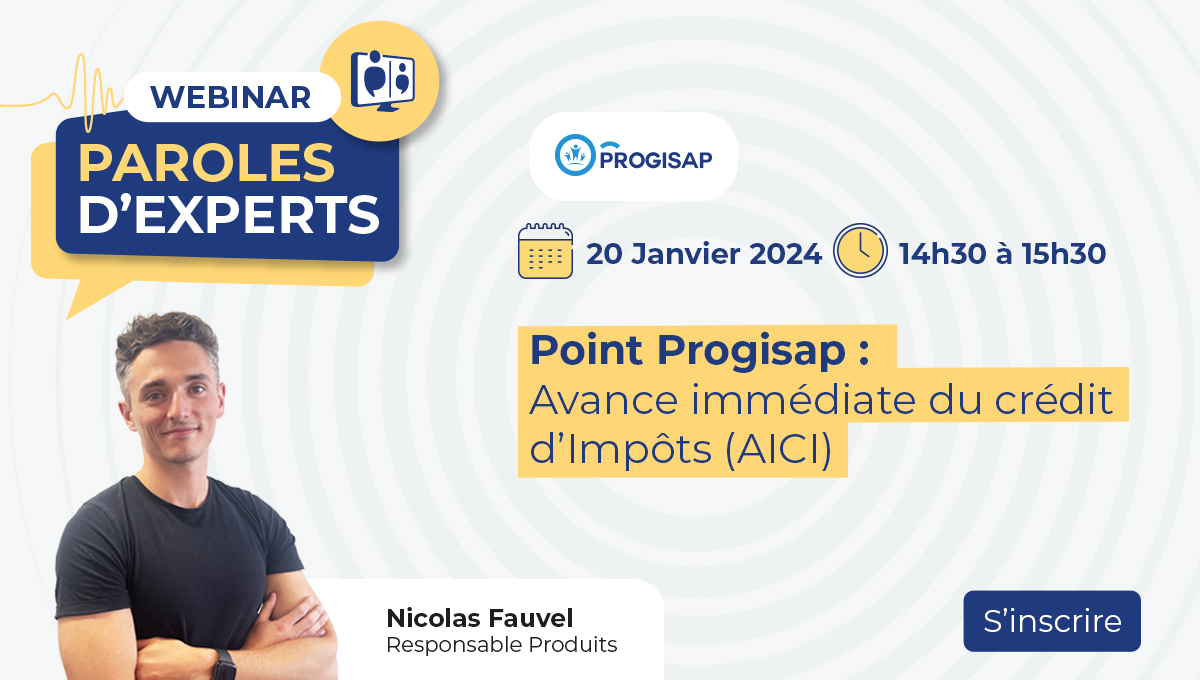 WEBINAR
PAROLES D'EXPERTS

PROGISAP

20 Janvier 2024 14h30 à 15h30

Point Progisap :
Avance immédiate du crédit d'Impôts (AICI)

Nicolas Fauvel
Responsable Produits

S'inscrire